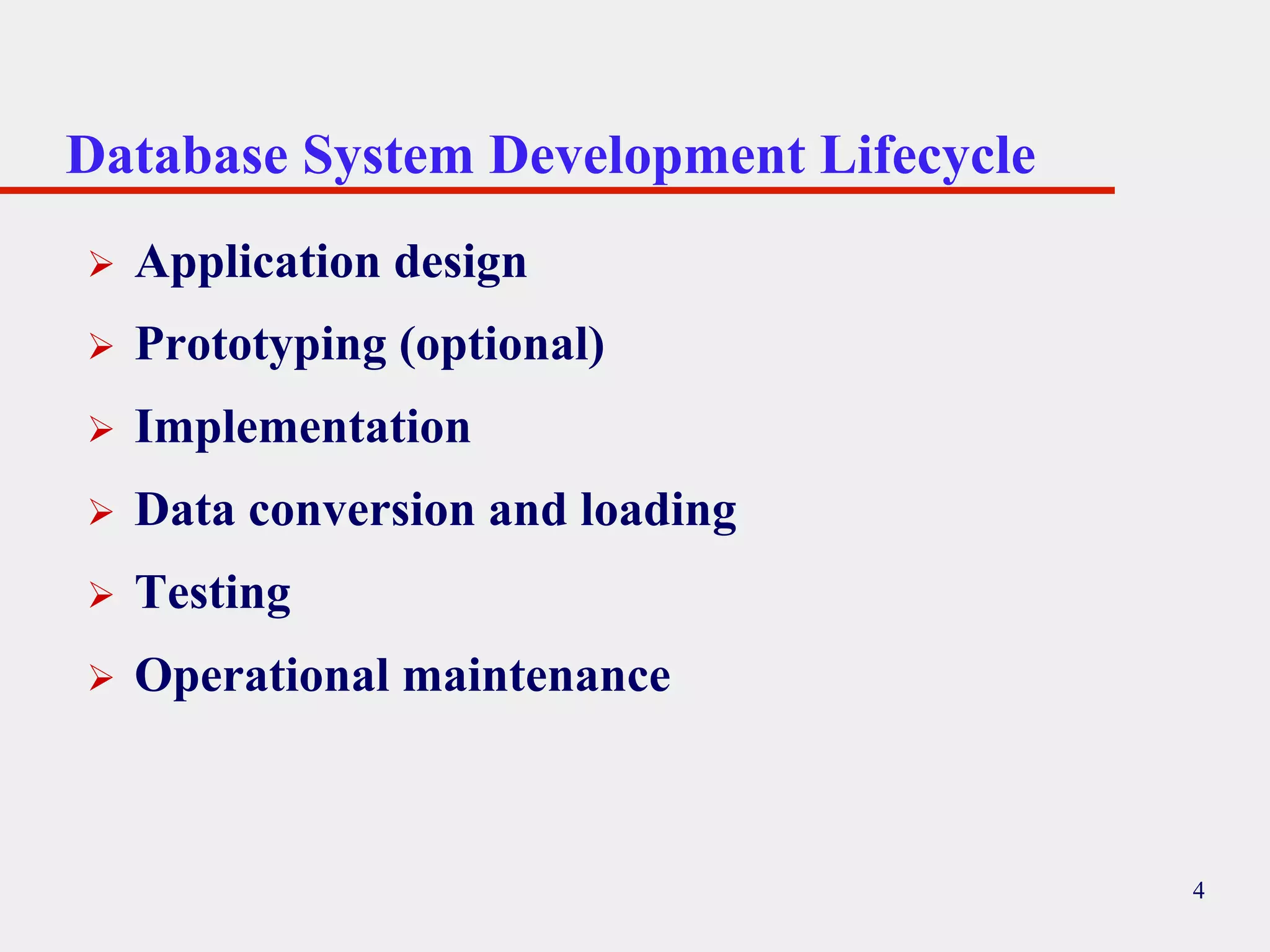 Database System Development Lifecycle

➢ Application design

➢ Prototyping (optional)

➢ Implementation

➢ Data conversion and loading

➢ Testing

➢ Operational maintenance

4